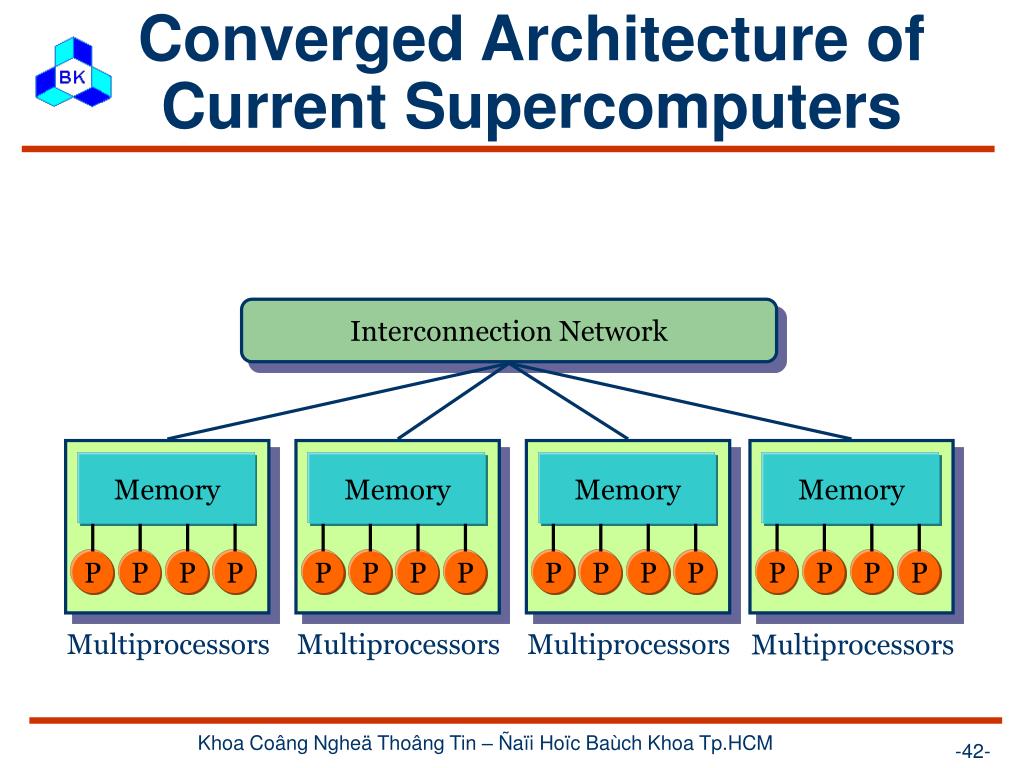 BK

Converged Architecture of Current Supercomputers

Interconnection Network

Memory

P P P P

Multiprocessors

Memory

P P P P

Multiprocessors

Memory

P P P P

Multiprocessors

Memory

P P P P

Multiprocessors

Khoa Coâng Ngheä Thoâng Tin – Ñaïi Hoïc Baùch Khoa Tp.HCM

-42-